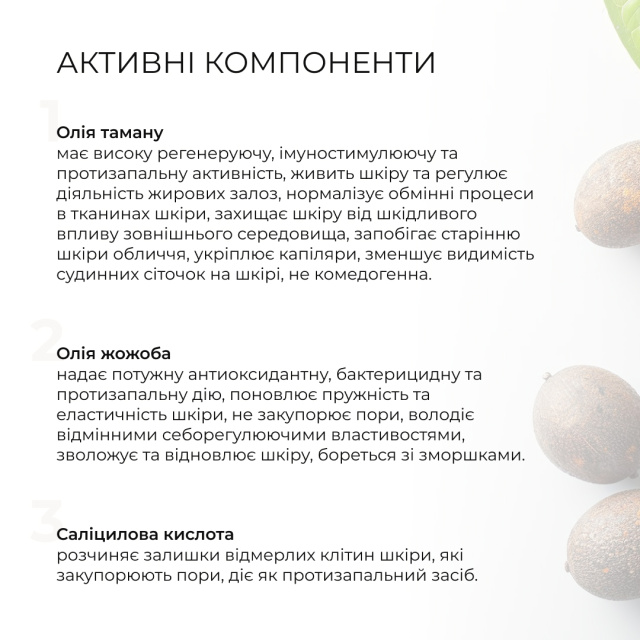 АКТИВНІ КОМПОНЕНТИ

1

Олія таману
має високу регенеруючу, імуностимулюючу та протизапальну активність, живить шкіру та регулює діяльність жирових залоз, нормалізує обмінні процеси в тканинах шкіри, захищає шкіру від шкідливого впливу зовнішнього середовища, запобігає старінню шкіри обличчя, укріплює капіляри, зменшує видимість судинних сіточок на шкірі, не комедогенна.

2

Олія жожоба
надає потужну антиоксидантну, бактерицидну та протизапальну дію, поновлює пружність та еластичність шкіри, не закупорює пори, володіє відмінними себорегулюючими властивостями, зволожує та відновлює шкіру, бореться зі зморшками.

3

Саліцилова кислота
розчиняє залишки відмерлих клітин шкіри, які закупорюють пори, діє як протизапальний засіб.